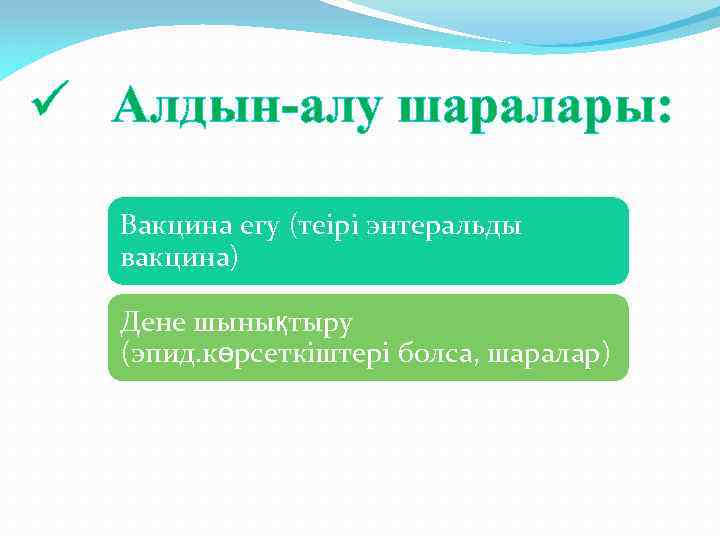 ✓ Алдын-алу шаралары:

Вакцина егу (теірі энтеральды вакцина)

Дене шынықтыру (эпид.көрсеткіштері болса, шаралар)